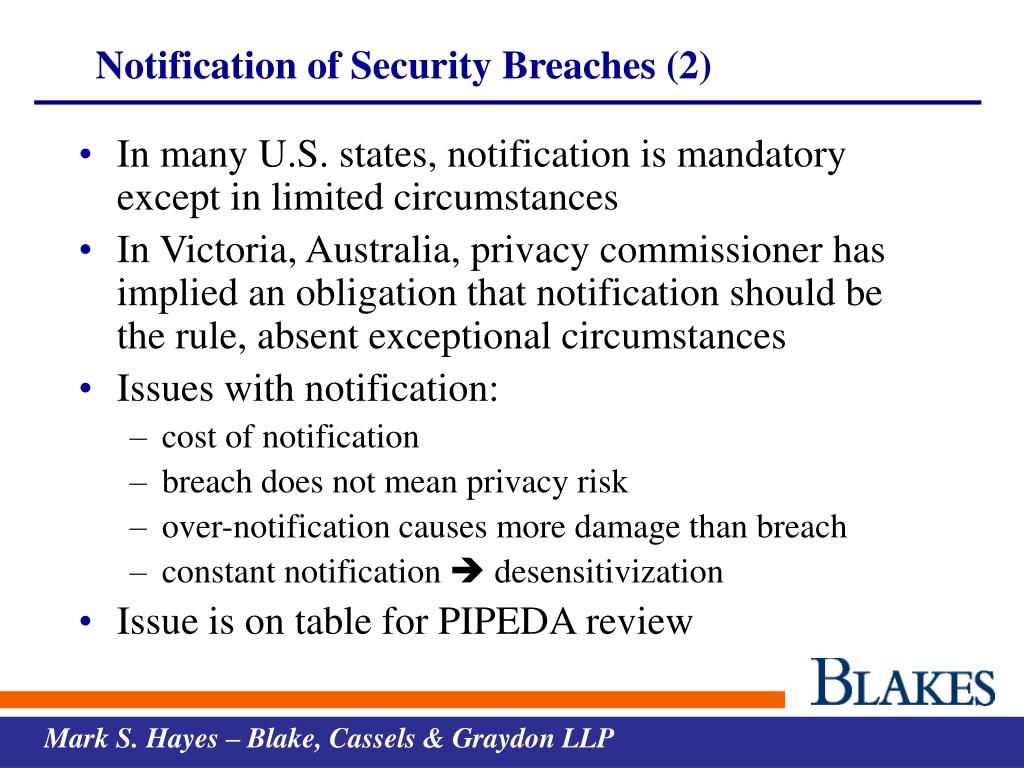 Notification of Security Breaches (2)

• In many U.S. states, notification is mandatory except in limited circumstances
• In Victoria, Australia, privacy commissioner has implied an obligation that notification should be the rule, absent exceptional circumstances
• Issues with notification:
– cost of notification
– breach does not mean privacy risk
– over-notification causes more damage than breach
– constant notification ➔ desensitivization
• Issue is on table for PIPEDA review

BLAKES

Mark S. Hayes – Blake, Cassels & Graydon LLP